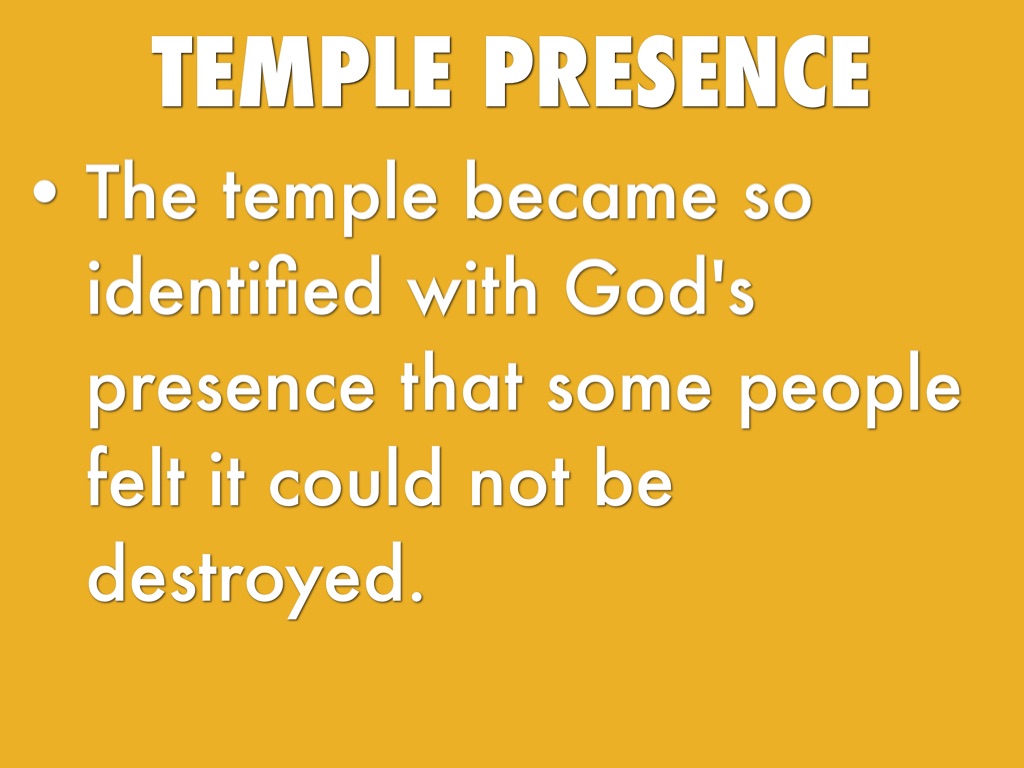 TEMPLE PRESENCE

• The temple became so identified with God's presence that some people felt it could not be destroyed.